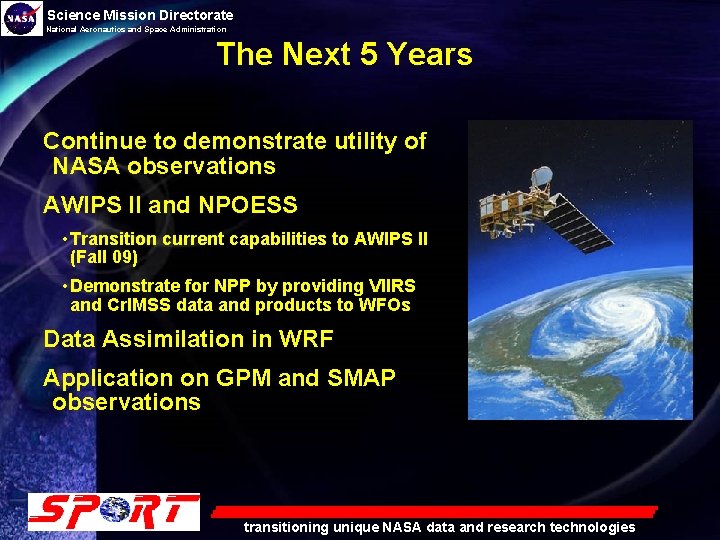 NASA

Science Mission Directorate
National Aeronautics and Space Administration

The Next 5 Years

Continue to demonstrate utility of NASA observations

AWIPS II and NPOESS

• Transition current capabilities to AWIPS II (Fall 09)

• Demonstrate for NPP by providing VIIRS and CrIMSS data and products to WFOs

Data Assimilation in WRF

Application on GPM and SMAP observations

SPORT

transitioning unique NASA data and research technologies